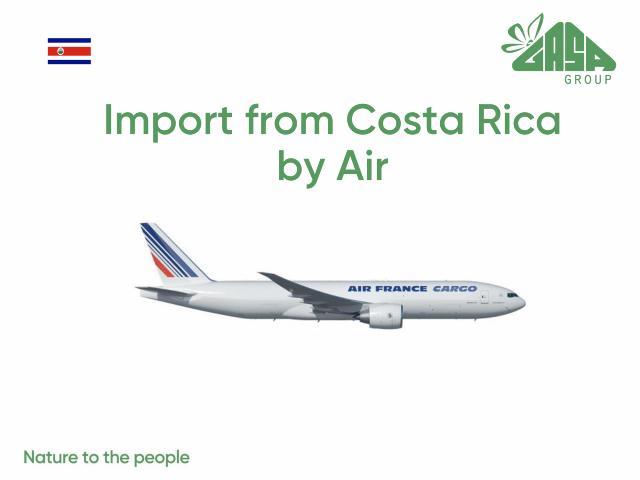 GASA
GROUP

Import from Costa Rica by Air

AIR FRANCE CARGO

Nature to the people